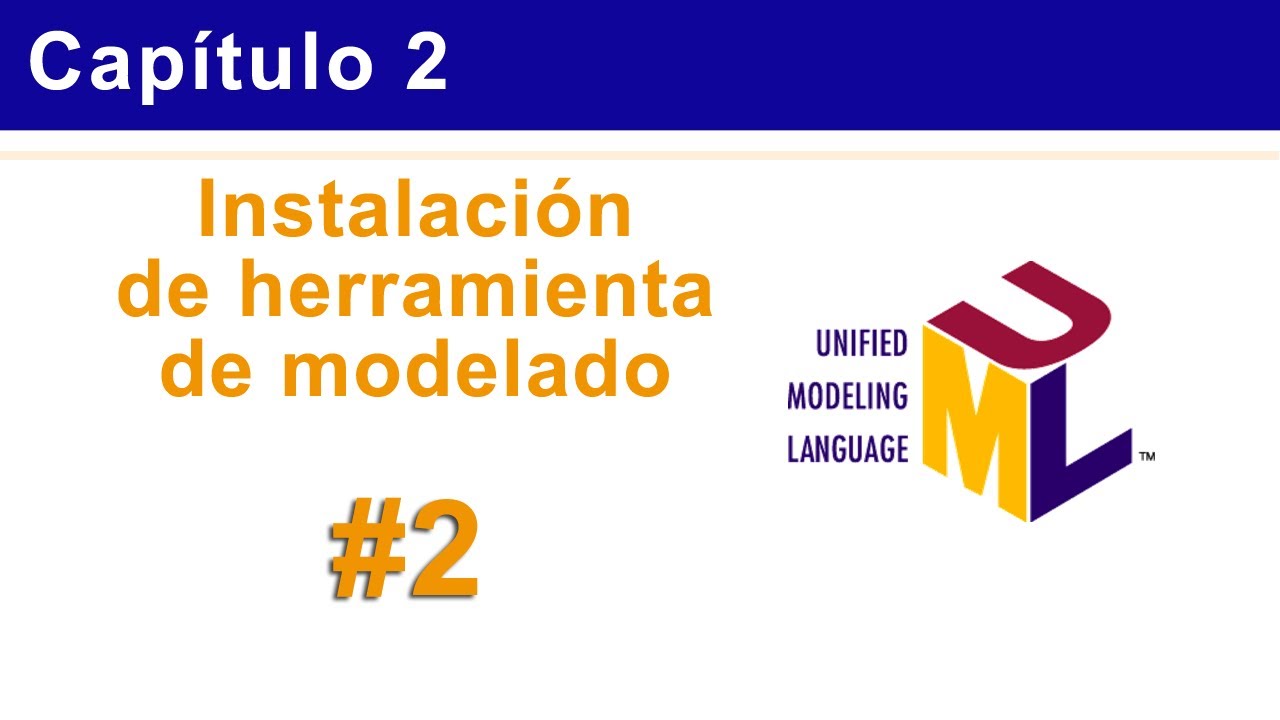 Capítulo 2

Instalación de herramienta de modelado

#2

UNIFIED MODELING LANGUAGE

UML™